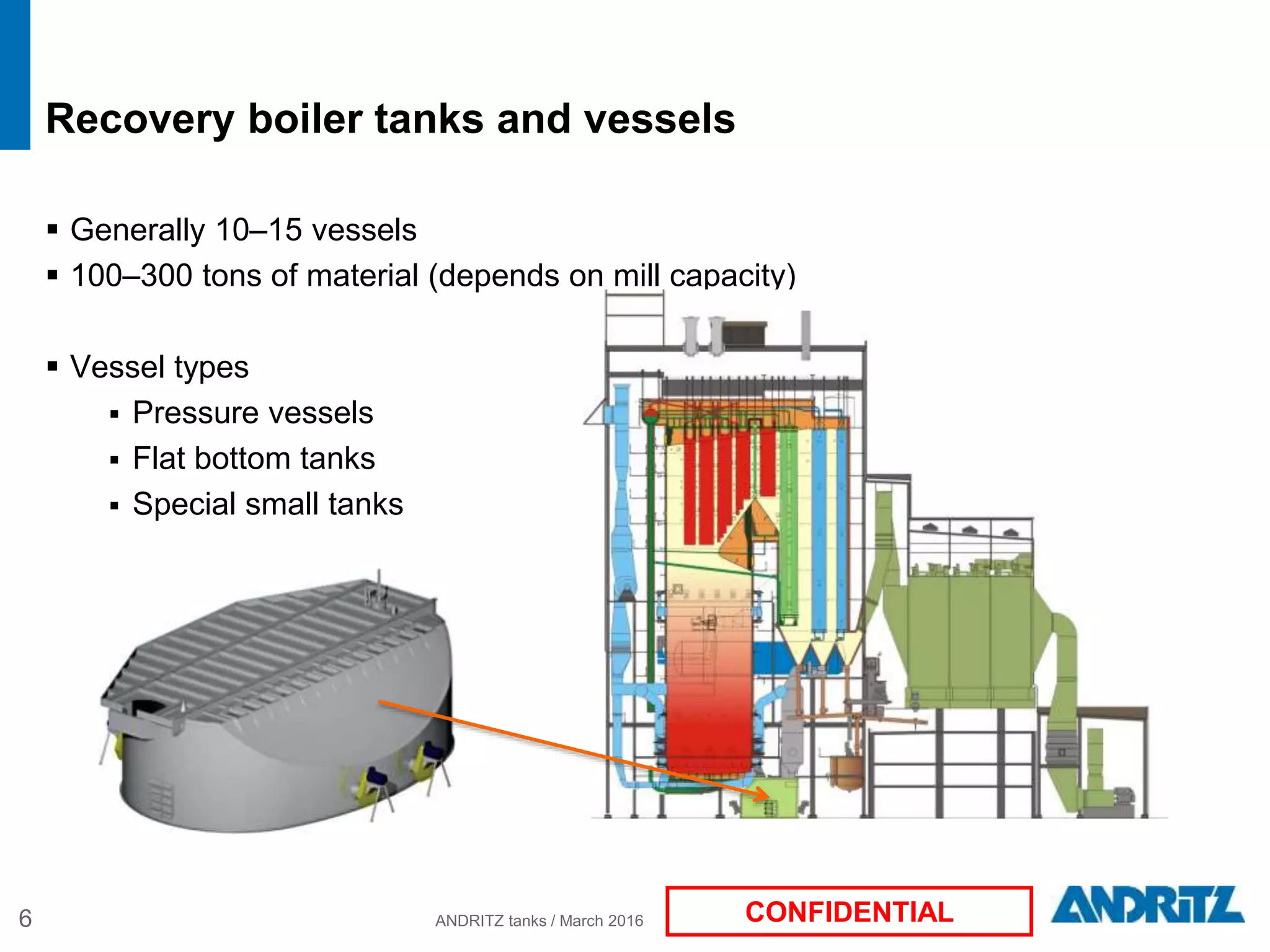 Recovery boiler tanks and vessels

▪ Generally 10–15 vessels
▪ 100–300 tons of material (depends on mill capacity)

▪ Vessel types
▪ Pressure vessels
▪ Flat bottom tanks
▪ Special small tanks

6

ANDRITZ tanks / March 2016

CONFIDENTIAL

ANDRITZ